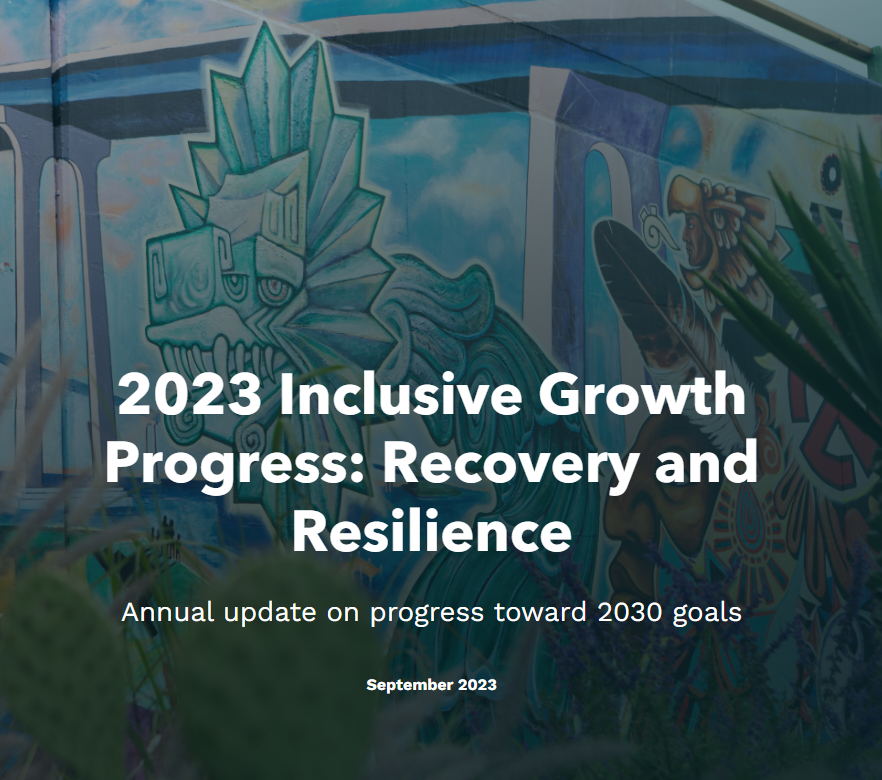 2023 Inclusive Growth Progress: Recovery and Resilience

Annual update on progress toward 2030 goals

September 2023